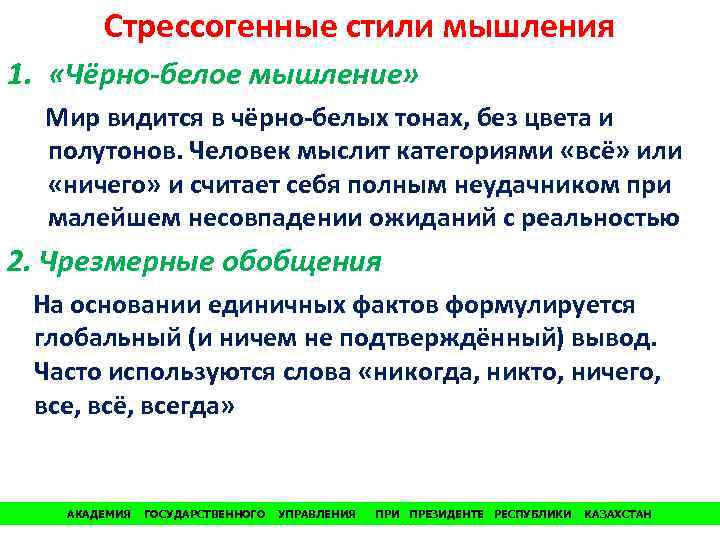 Стрессогенные стили мышления

1. «Чёрно-белое мышление»

Мир видится в чёрно-белых тонах, без цвета и полутонов. Человек мыслит категориями «всё» или «ничего» и считает себя полным неудачником при малейшем несовпадении ожиданий с реальностью

2. Чрезмерные обобщения

На основании единичных фактов формулируется глобальный (и ничем не подтверждённый) вывод. Часто используются слова «никогда, никто, ничего, все, всё, всегда»

АКАДЕМИЯ ГОСУДАРСТВЕННОГО УПРАВЛЕНИЯ ПРИ ПРЕЗИДЕНТЕ РЕСПУБЛИКИ КАЗАХСТАН